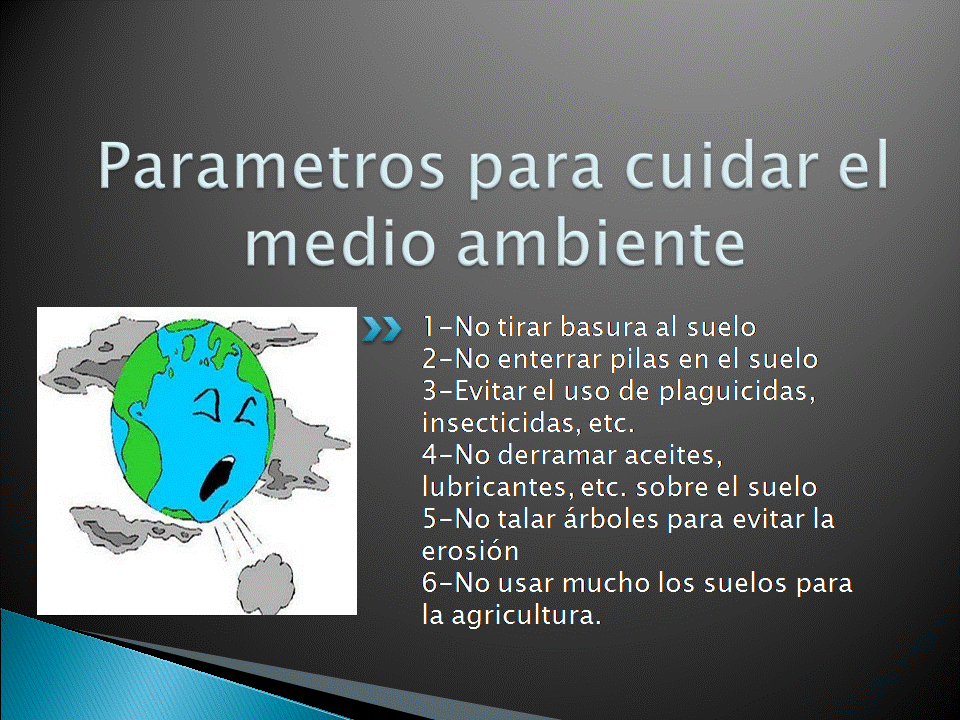 Parametros para cuidar el medio ambiente

1-No tirar basura al suelo
2-No enterrar pilas en el suelo
3-Evitar el uso de plaguicidas, insecticidas, etc.
4-No derramar aceites, lubricantes, etc. sobre el suelo
5-No talar árboles para evitar la erosión
6-No usar mucho los suelos para la agricultura.